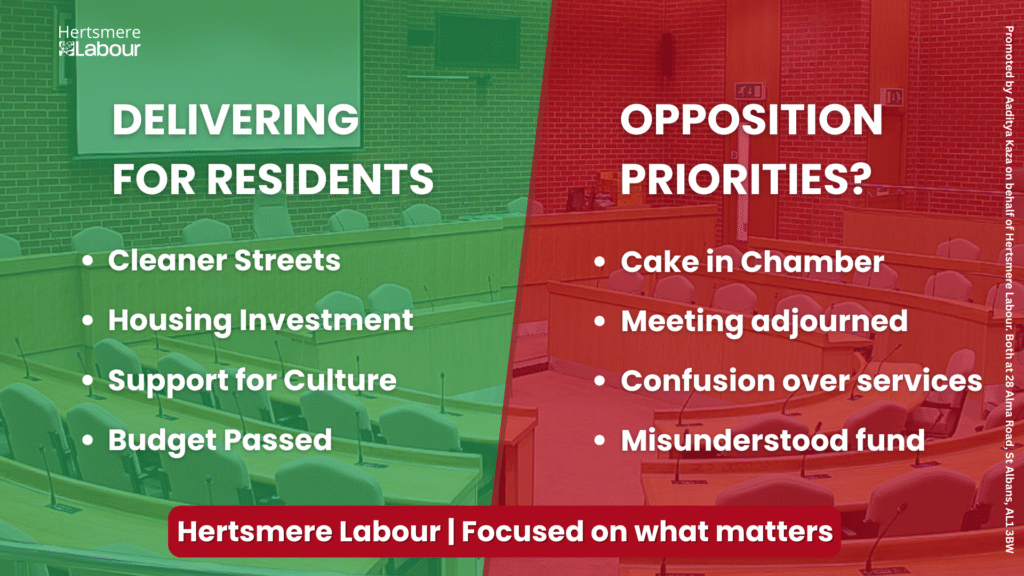 Hertsmere Labour

DELIVERING FOR RESIDENTS

• Cleaner Streets
• Housing Investment
• Support for Culture
• Budget Passed

OPPOSITION PRIORITIES?

• Cake in Chamber
• Meeting adjourned
• Confusion over services
• Misunderstood fund

Hertsmere Labour | Focused on what matters

Promoted by Aaditya Kaza on behalf of Hertsmere Labour. Both at 28 Alma Road, St Albans, AL1 3BW